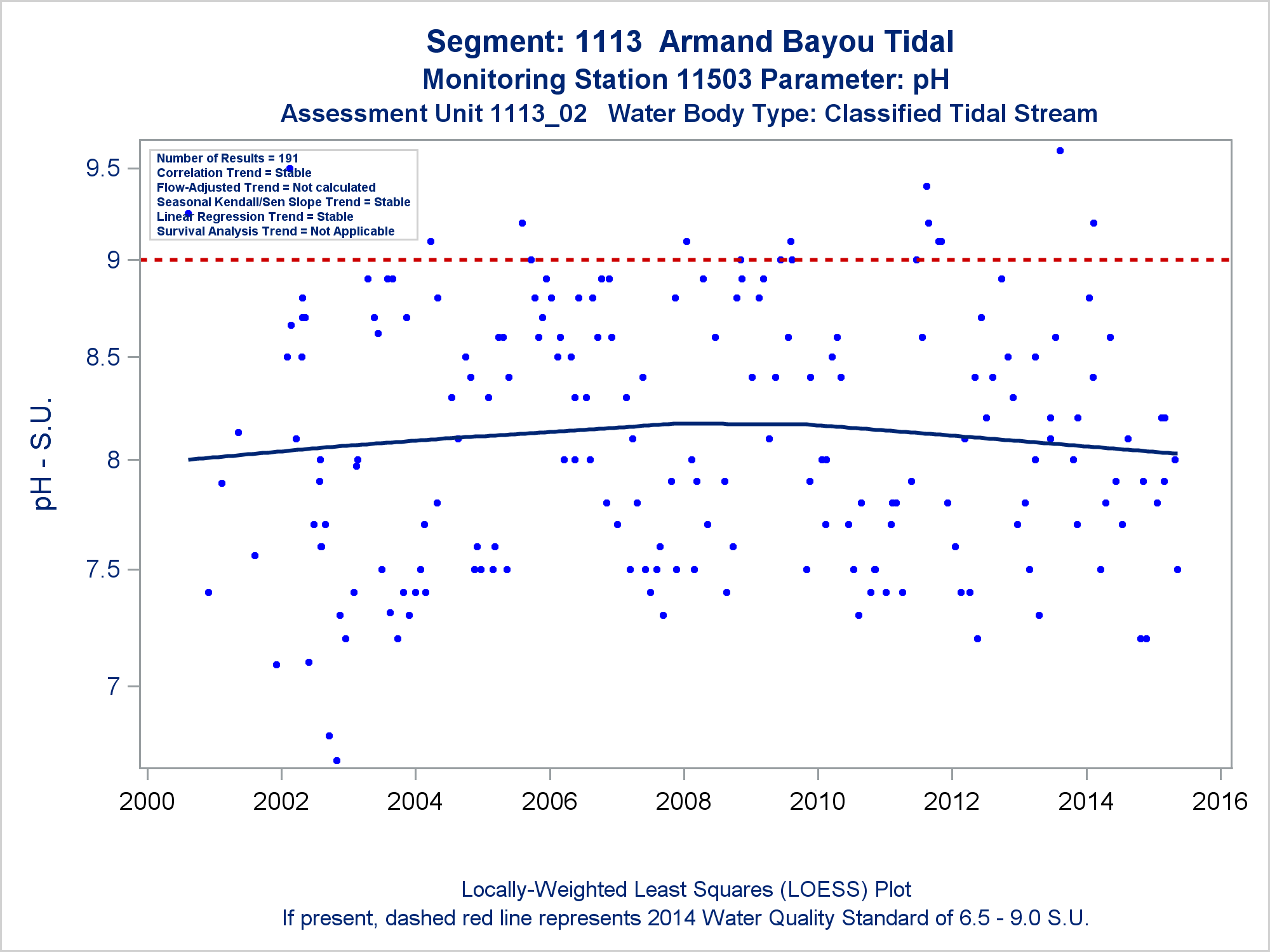 Segment: 1113 Armand Bayou Tidal
Monitoring Station 11503 Parameter: pH
Assessment Unit 1113_02 Water Body Type: Classified Tidal Stream

Number of Results = 191
Correlation Trend = Stable
Flow-Adjusted Trend = Not calculated
Seasonal Kendall/Sen Slope Trend = Stable
Linear Regression Trend = Stable
Survival Analysis Trend = Not Applicable

pH - S.U.

9.5
9
8.5
8
7.5
7

2000 2002 2004 2006 2008 2010 2012 2014 2016

Locally-Weighted Least Squares (LOESS) Plot
If present, dashed red line represents 2014 Water Quality Standard of 6.5 - 9.0 S.U.